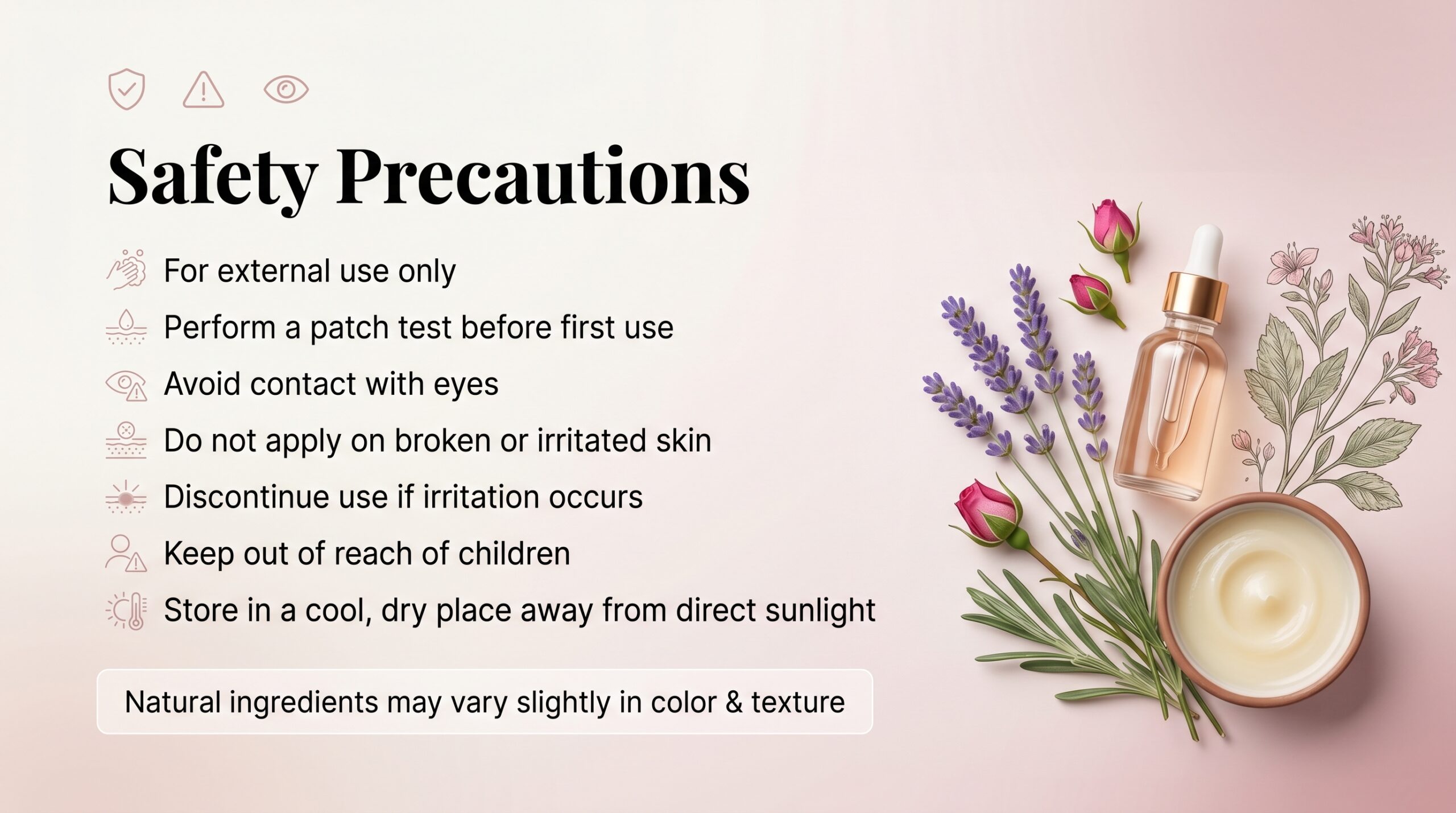 Safety Precautions

For external use only

Perform a patch test before first use

Avoid contact with eyes

Do not apply on broken or irritated skin

Discontinue use if irritation occurs

Keep out of reach of children

Store in a cool, dry place away from direct sunlight

Natural ingredients may vary slightly in color & texture